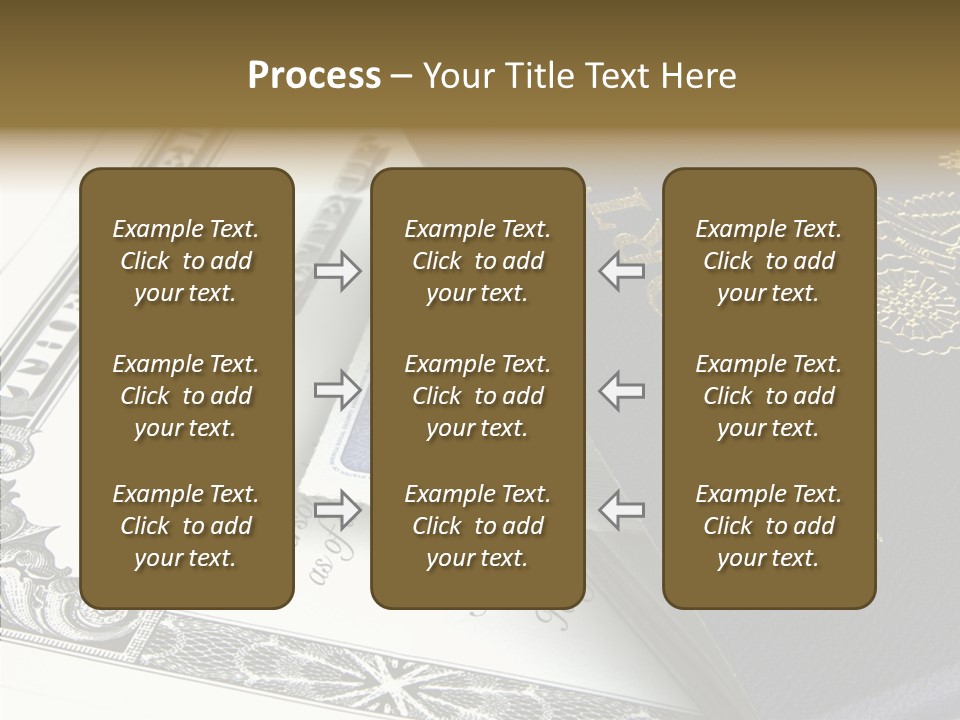 Process – Your Title Text Here

Example Text. Click to add your text.

Example Text. Click to add your text.

Example Text. Click to add your text.

Example Text. Click to add your text.

Example Text. Click to add your text.

Example Text. Click to add your text.

Example Text. Click to add your text.

Example Text. Click to add your text.

Example Text. Click to add your text.